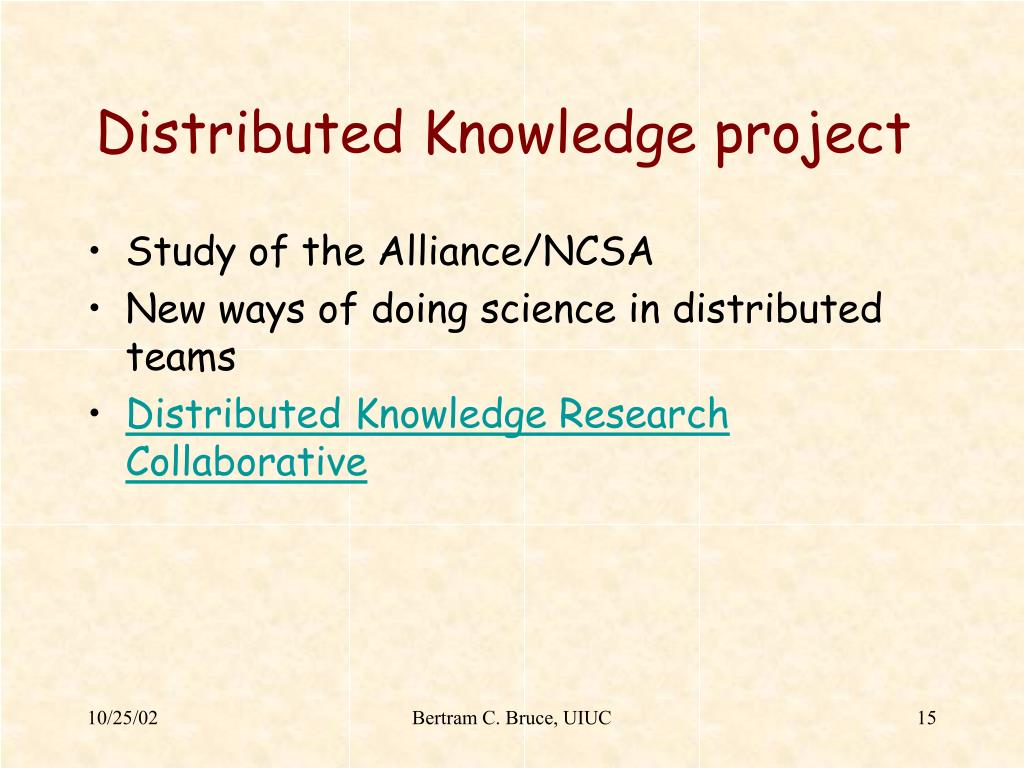 Distributed Knowledge project

• Study of the Alliance/NCSA
• New ways of doing science in distributed teams
• Distributed Knowledge Research Collaborative

10/25/02

Bertram C. Bruce, UIUC

15